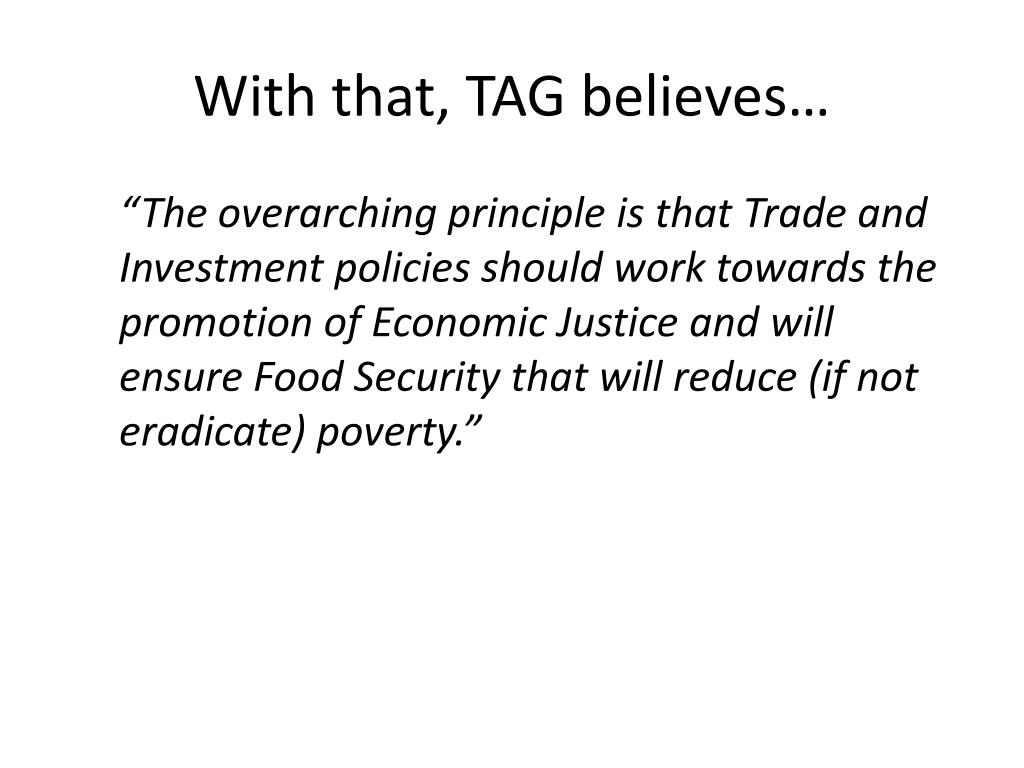 With that, TAG believes…

“The overarching principle is that Trade and Investment policies should work towards the promotion of Economic Justice and will ensure Food Security that will reduce (if not eradicate) poverty.”